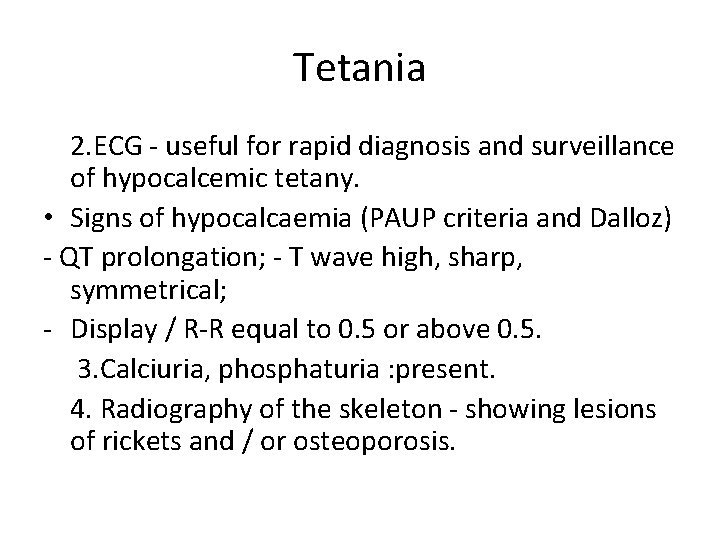 Tetania

2.ECG - useful for rapid diagnosis and surveillance of hypocalcemic tetany.

• Signs of hypocalcaemia (PAUP criteria and Dalloz)

- QT prolongation; - T wave high, sharp, symmetrical;

- Display / R-R equal to 0.5 or above 0.5.

3.Calciuria, phosphaturia :present.

4. Radiography of the skeleton - showing lesions of rickets and / or osteoporosis.